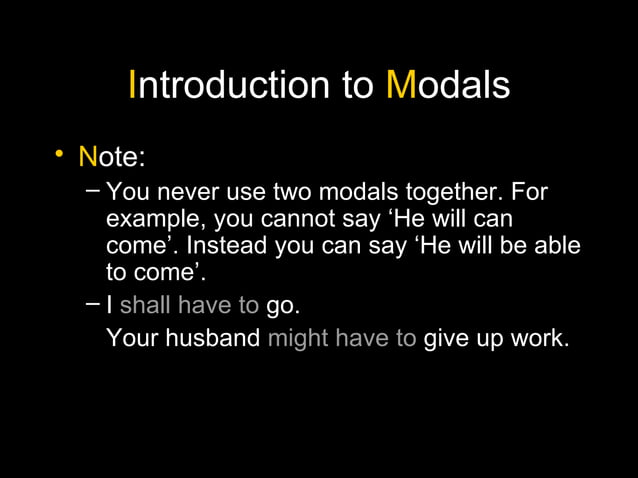 Introduction to Modals

• Note:

– You never use two modals together. For example, you cannot say ‘He will can come’. Instead you can say ‘He will be able to come’.

– I shall have to go.
Your husband might have to give up work.